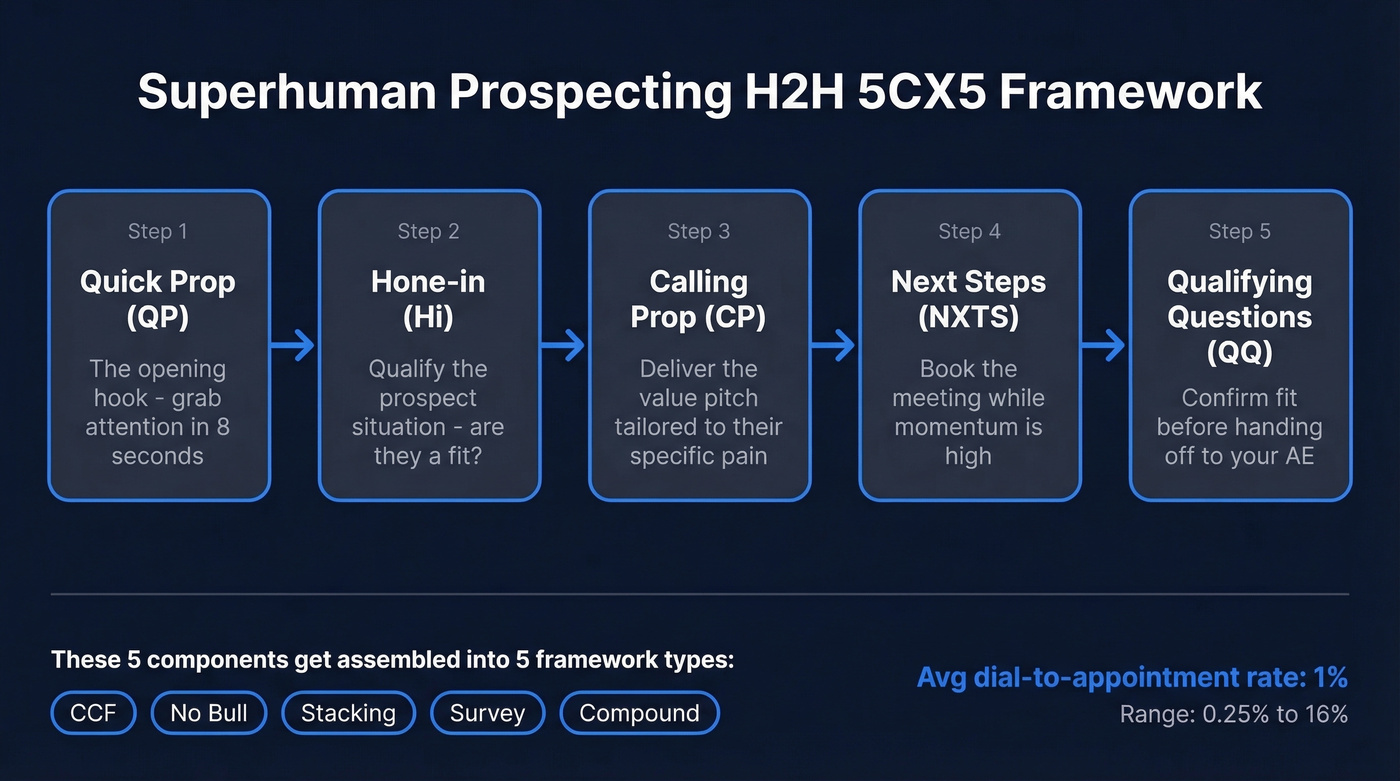 Superhuman Prospecting H2H 5CX5 Framework

Step 1
Quick Prop (QP)
The opening hook - grab attention in 8 seconds

Step 2
Hone-in (Hi)
Qualify the prospect situation - are they a fit?

Step 3
Calling Prop (CP)
Deliver the value pitch tailored to their specific pain

Step 4
Next Steps (NXTS)
Book the meeting while momentum is high

Step 5
Qualifying Questions (QQ)
Confirm fit before handing off to your AE

These 5 components get assembled into 5 framework types:

CCF
No Bull
Stacking
Survey
Compound

Avg dial-to-appointment rate: 1%
Range: 0.25% to 16%